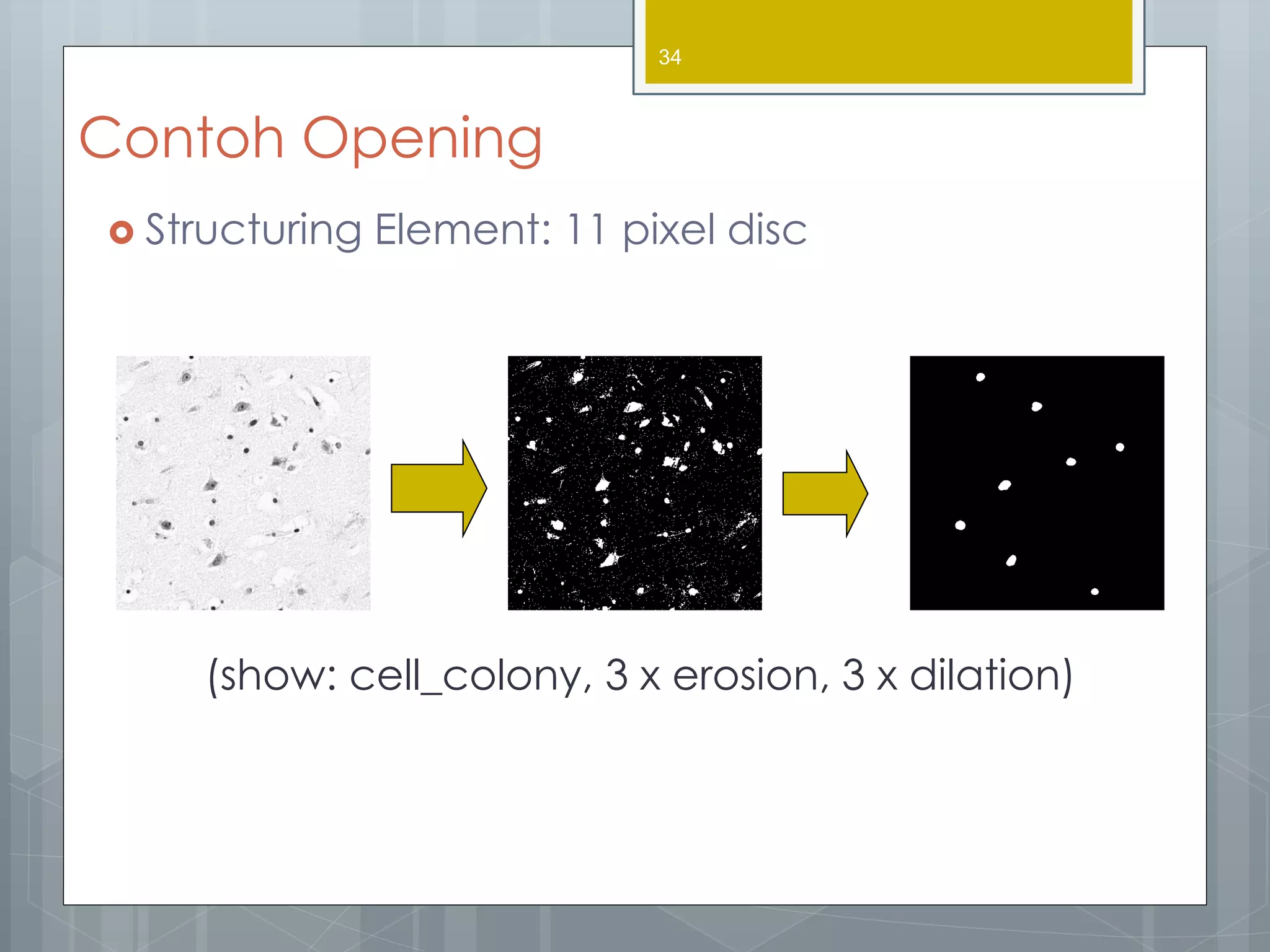 34

Contoh Opening

Structuring Element: 11 pixel disc

(show: cell_colony, 3 x erosion, 3 x dilation)